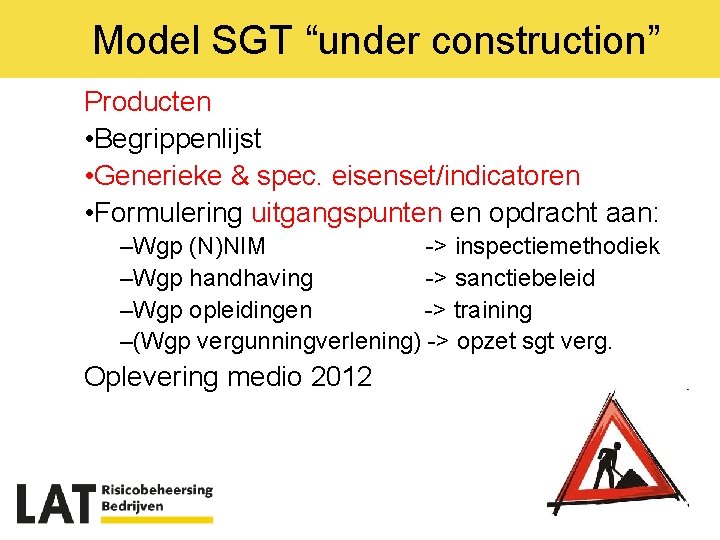 Model SGT “under construction”

Producten

•Begrippenlijst

•Generieke & spec. eisenset/indicatoren

•Formulering uitgangspunten en opdracht aan:

–Wgp (N)NIM -> inspectiemethodiek

–Wgp handhaving -> sanctiebeleid

–Wgp opleidingen -> training

–(Wgp vergunningverlening) -> opzet sgt verg.

Oplevering medio 2012

LAT Risicobeheersing Bedrijven